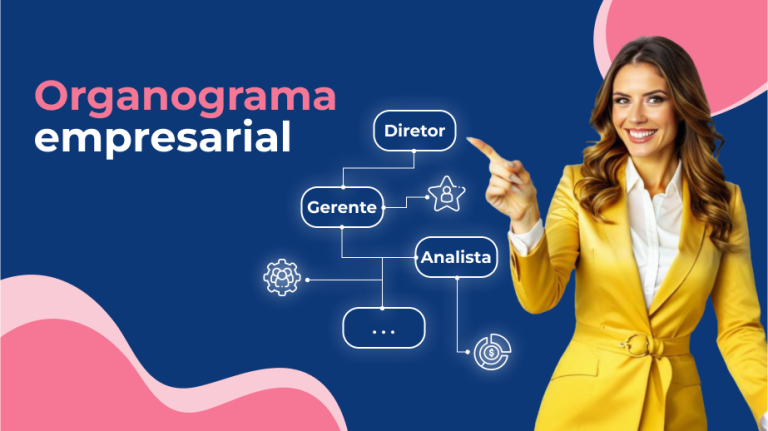 Organograma empresarial

Diretor

Gerente

Analista

...